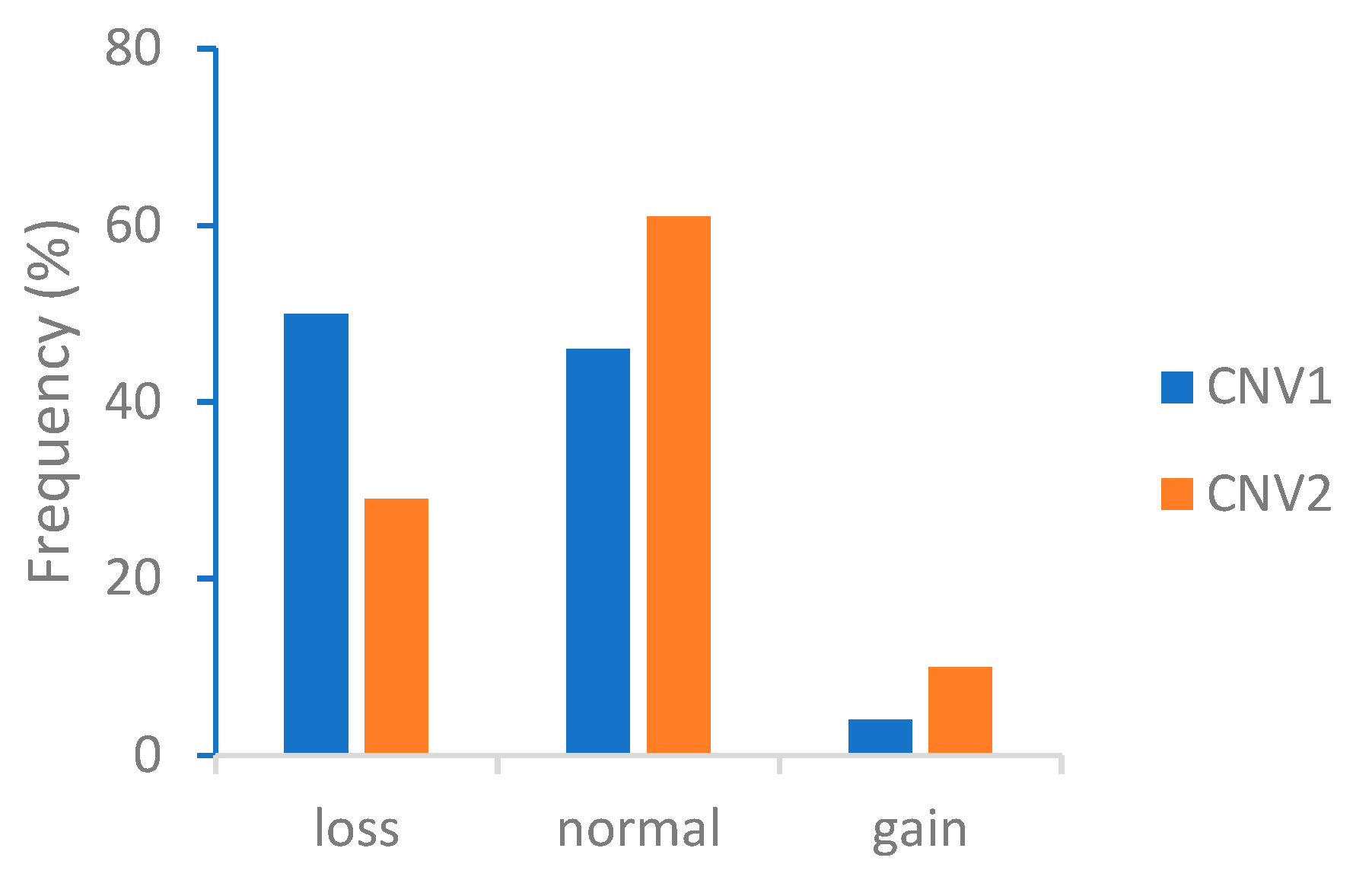 Frequency (%)

80
60
40
20
0

loss
normal
gain

CNV1
CNV2